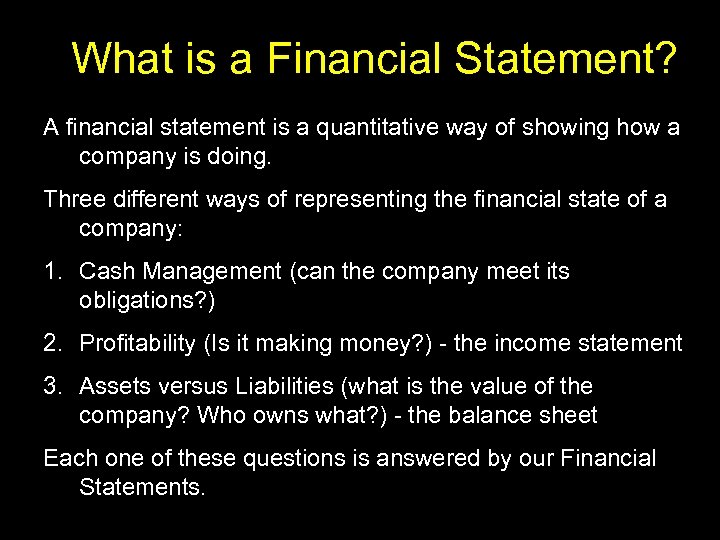 What is a Financial Statement?

A financial statement is a quantitative way of showing how a company is doing.

Three different ways of representing the financial state of a company:

1. Cash Management (can the company meet its obligations?)

2. Profitability (Is it making money?) - the income statement

3. Assets versus Liabilities (what is the value of the company? Who owns what?) - the balance sheet

Each one of these questions is answered by our Financial Statements.